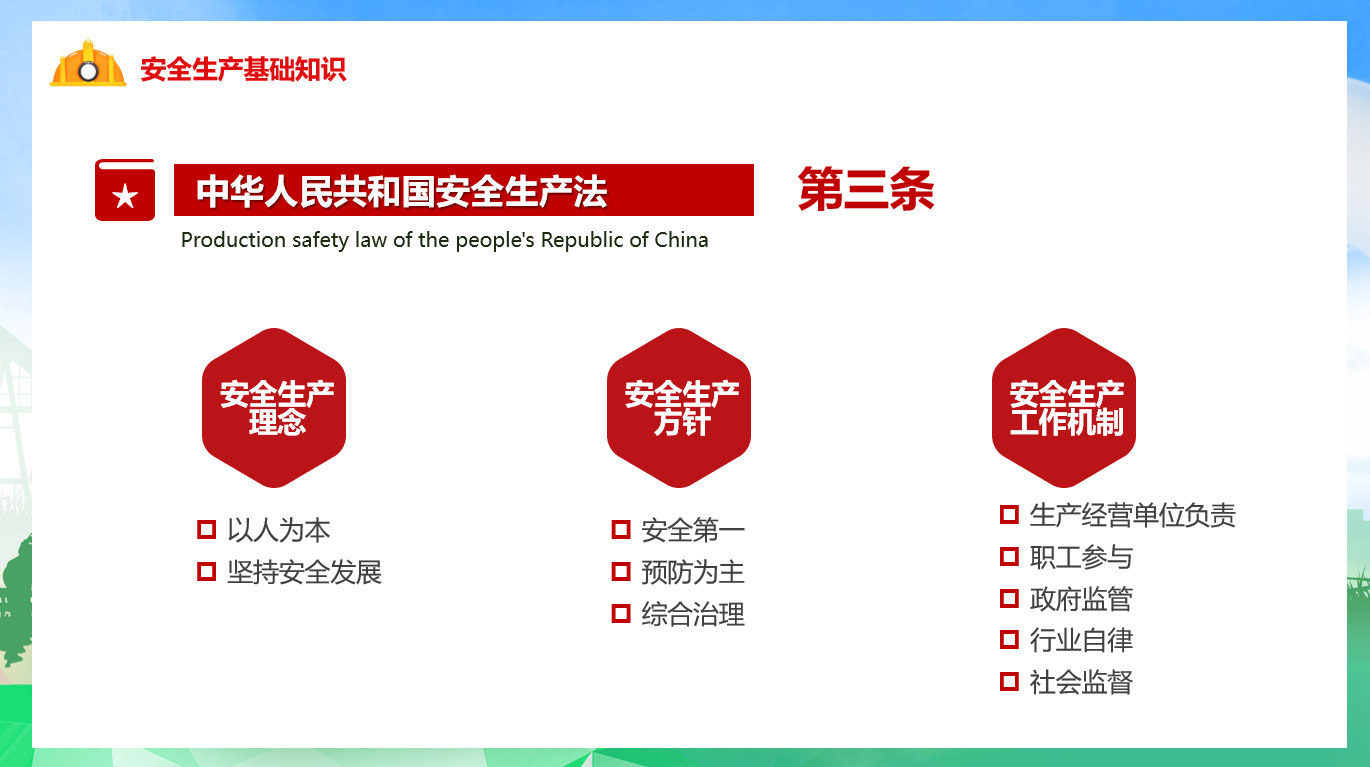 安全生产基础知识

中华人民共和国安全生产法

第三条

Production safety law of the people's Republic of China

安全生产理念

以人为本
坚持安全发展

安全生产方针

安全第一
预防为主
综合治理

安全生产工作机制

生产经营单位负责
职工参与
政府监管
行业自律
社会监督